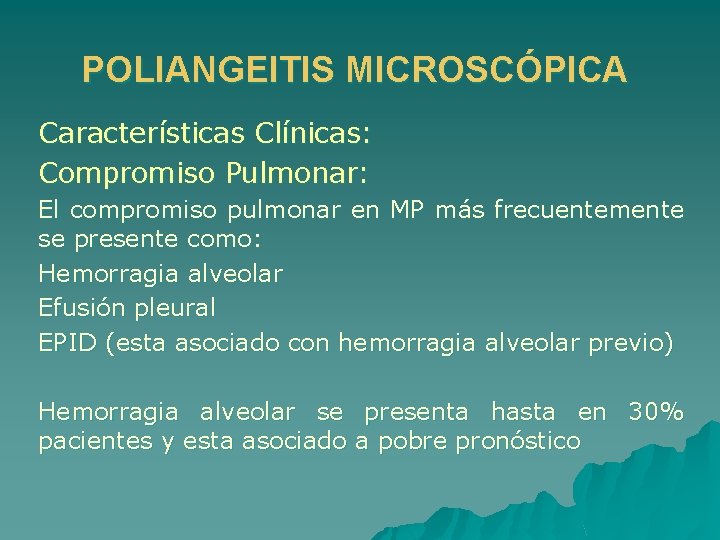 POLIANGEITIS MICROSCÓPICA

Características Clínicas:

Compromiso Pulmonar:

El compromiso pulmonar en MP más frecuentemente se presente como:

Hemorragia alveolar

Efusión pleural

EPID (esta asociado con hemorragia alveolar previo)

Hemorragia alveolar se presenta hasta en 30% pacientes y esta asociado a pobre pronóstico